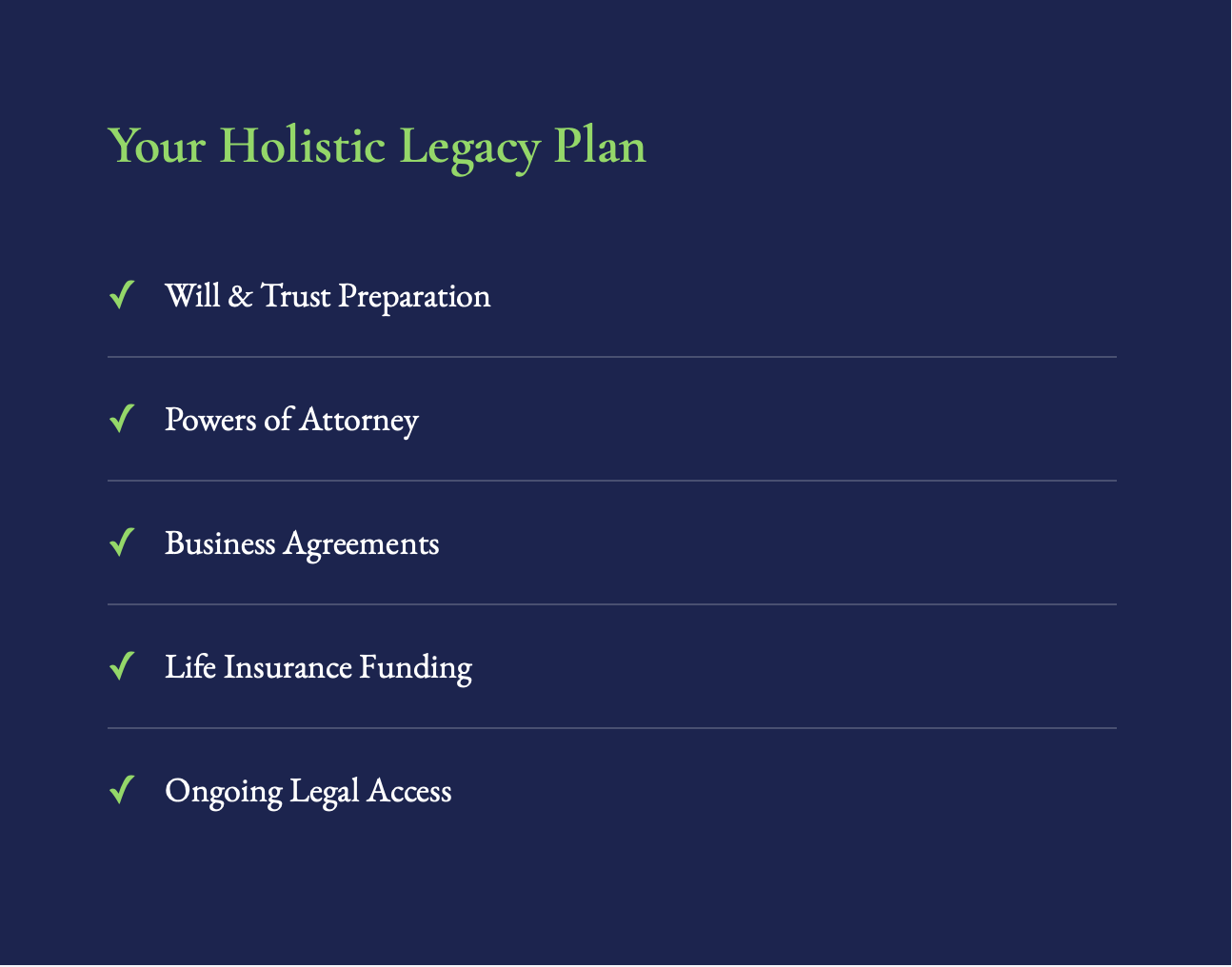 Your Holistic Legacy Plan

✓ Will & Trust Preparation

✓ Powers of Attorney

✓ Business Agreements

✓ Life Insurance Funding

✓ Ongoing Legal Access